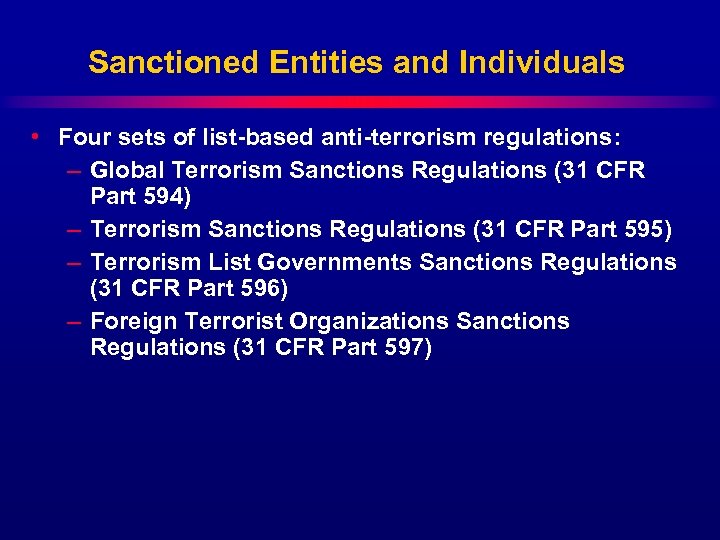 Sanctioned Entities and Individuals

• Four sets of list-based anti-terrorism regulations:
– Global Terrorism Sanctions Regulations (31 CFR Part 594)
– Terrorism Sanctions Regulations (31 CFR Part 595)
– Terrorism List Governments Sanctions Regulations (31 CFR Part 596)
– Foreign Terrorist Organizations Sanctions Regulations (31 CFR Part 597)